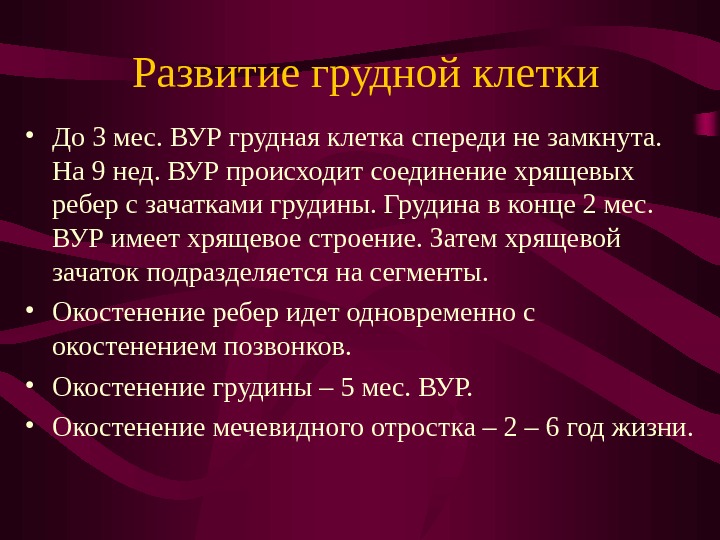 Развитие грудной клетки

• До 3 мес. ВУР грудная клетка спереди не замкнута. На 9 нед. ВУР происходит соединение хрящевых ребер с зачатками грудины. Грудина в конце 2 мес. ВУР имеет хрящевое строение. Затем хрящевой зачаток подразделяется на сегменты.

• Окостенение ребер идет одновременно с окостенением позвонков.

• Окостенение грудины – 5 мес. ВУР.

• Окостенение мечевидного отростка – 2 – 6 год жизни.